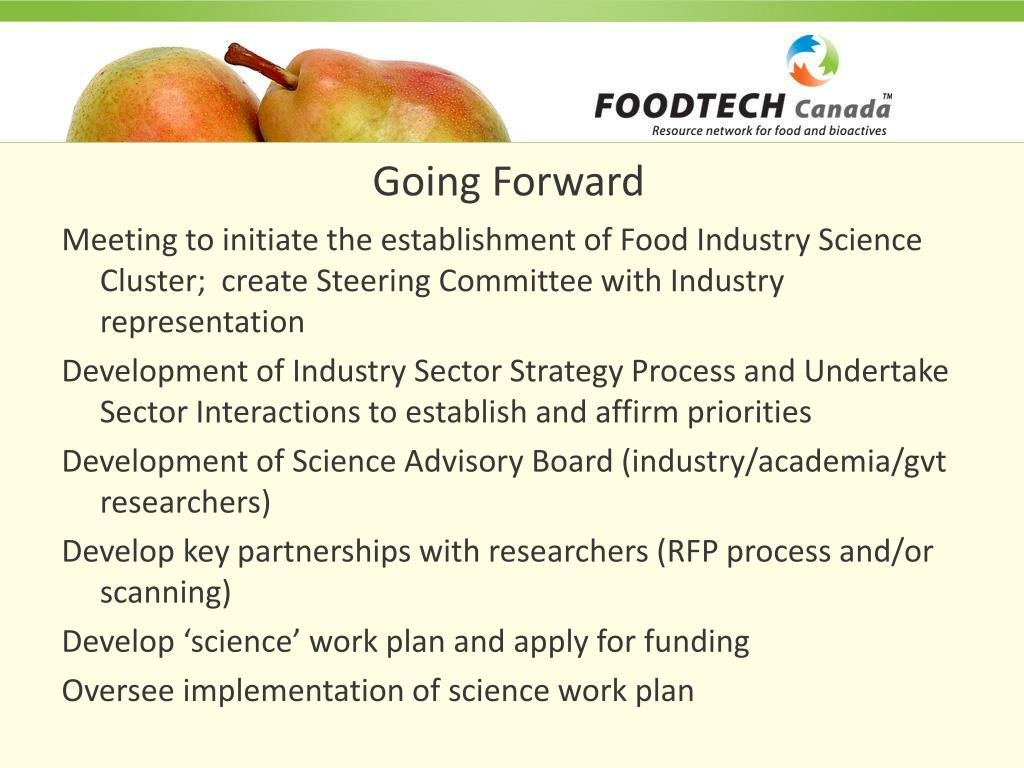 FOODTECH Canada™
Resource network for food and bioactives

Going Forward

Meeting to initiate the establishment of Food Industry Science Cluster; create Steering Committee with Industry representation

Development of Industry Sector Strategy Process and Undertake Sector Interactions to establish and affirm priorities

Development of Science Advisory Board (industry/academia/gvt researchers)

Develop key partnerships with researchers (RFP process and/or scanning)

Develop ‘science’ work plan and apply for funding

Oversee implementation of science work plan